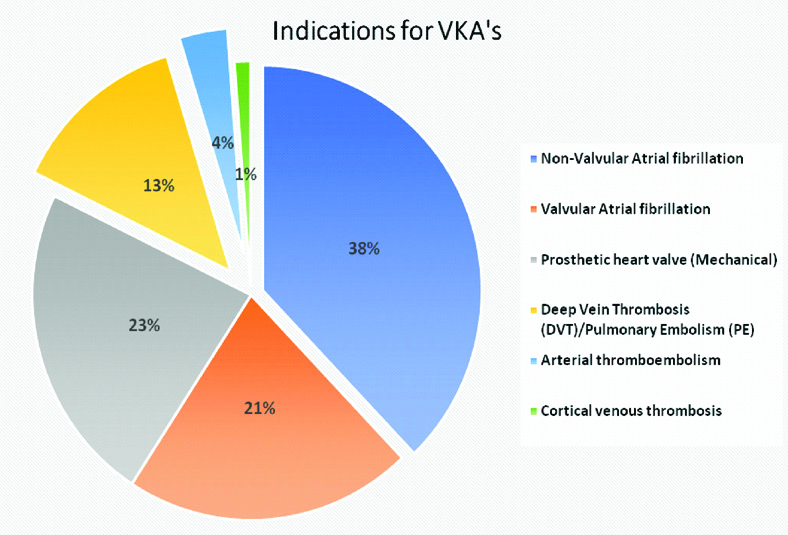 Indications for VKA's

38%

21%

23%

13%

4%

1%

Non-Valvular Atrial fibrillation

Valvular Atrial fibrillation

Prosthetic heart valve (Mechanical)

Deep Vein Thrombosis (DVT)/Pulmonary Embolism (PE)

Arterial thromboembolism

Cortical venous thrombosis